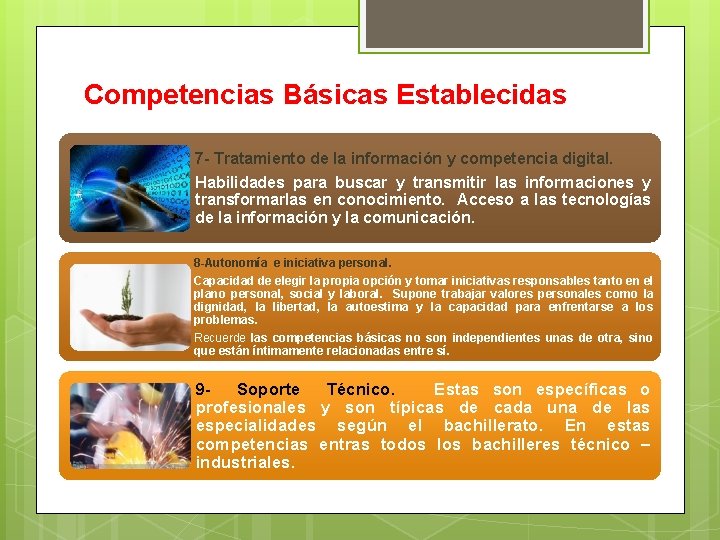 Competencias Básicas Establecidas

7- Tratamiento de la información y competencia digital.

Habilidades para buscar y transmitir las informaciones y transformarlas en conocimiento. Acceso a las tecnologías de la información y la comunicación.

8-Autonomía e iniciativa personal.

Capacidad de elegir la propia opción y tomar iniciativas responsables tanto en el plano personal, social y laboral. Supone trabajar valores personales como la dignidad, la libertad, la autoestima y la capacidad para enfrentarse a los problemas.

Recuerde las competencias básicas no son independientes unas de otra, sino que están íntimamente relacionadas entre sí.

9- Soporte Técnico. Estas son específicas o profesionales y son típicas de cada una de las especialidades según el bachillerato. En estas competencias entras todos los bachilleres técnico – industriales.